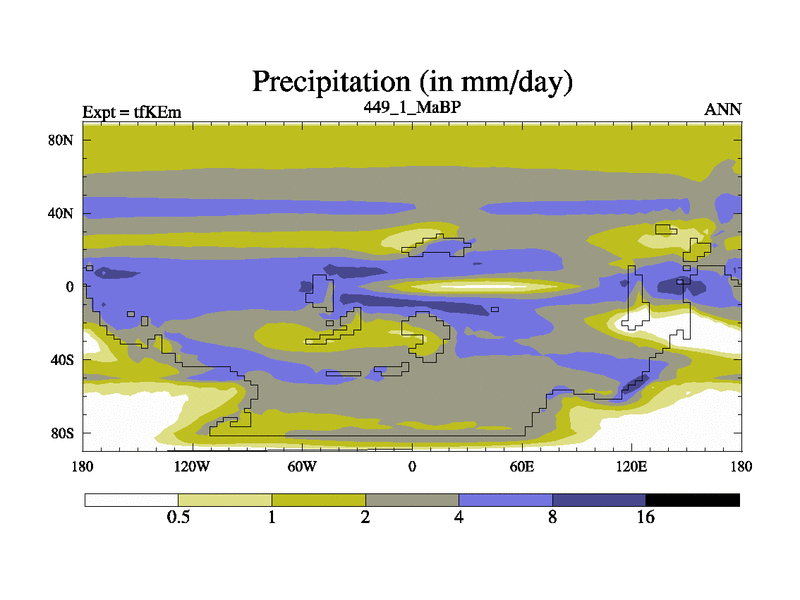 Precipitation (in mm/day)

Expt = tfKEm

449_1_MaBP

ANN

80N

40N

0

40S

80S

180

120W

60W

0

60E

120E

180

0.5

1

2

4

8

16